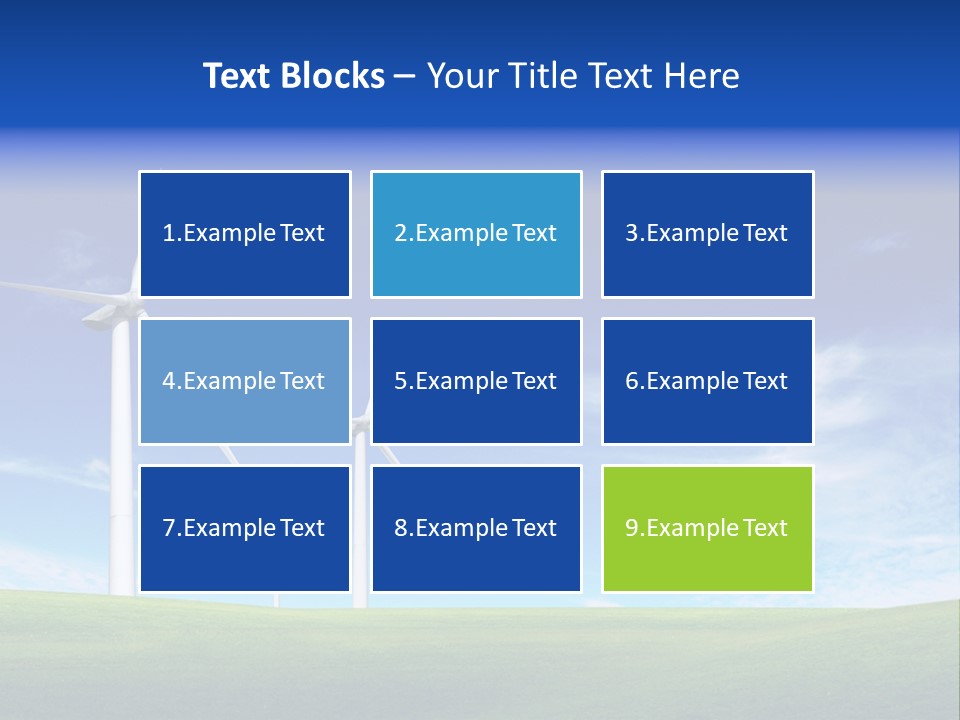 Text Blocks – Your Title Text Here

1.Example Text

2.Example Text

3.Example Text

4.Example Text

5.Example Text

6.Example Text

7.Example Text

8.Example Text

9.Example Text